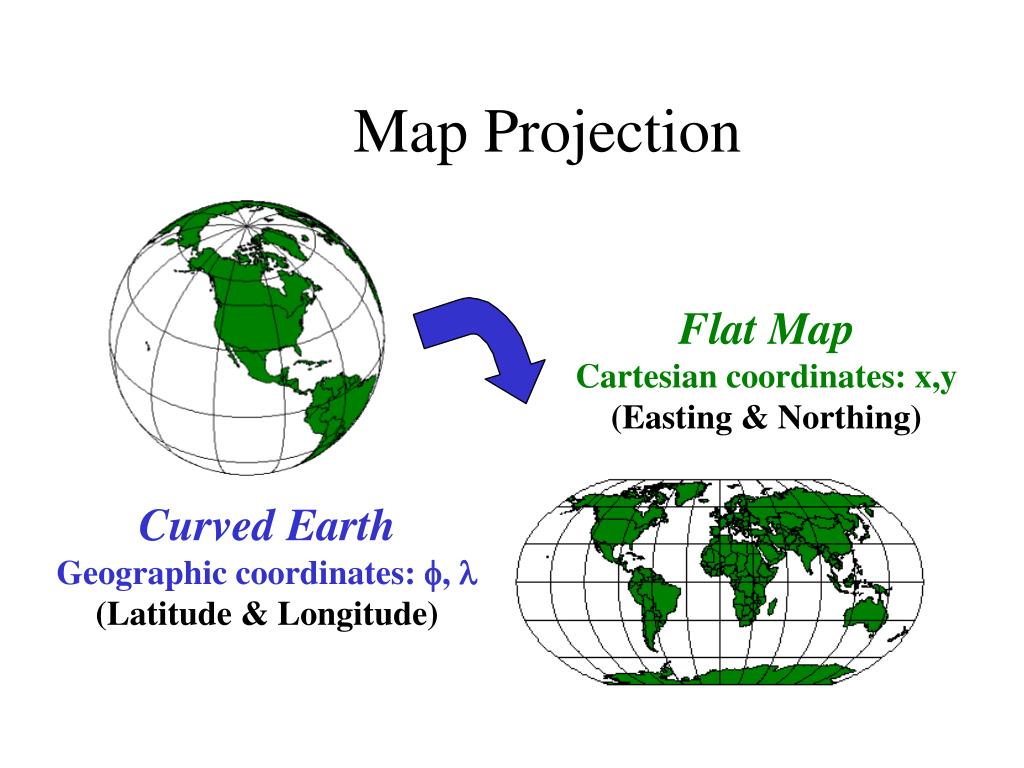 Map Projection

Flat Map
Cartesian coordinates: x,y
(Easting & Northing)

Curved Earth
Geographic coordinates: $\phi$, $\lambda$
(Latitude & Longitude)